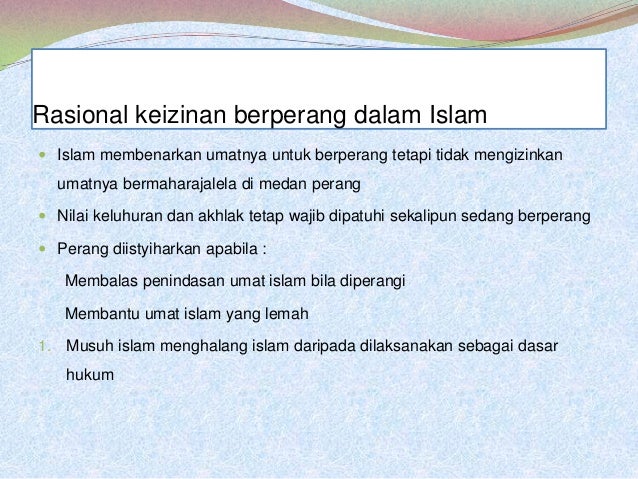 Rasional keizinan berperang dalam Islam

- Islam membenarkan umatnya untuk berperang tetapi tidak mengizinkan umatnya bermaharajalela di medan perang
- Nilai keluhuran dan akhlak tetap wajib dipatuhi sekalipun sedang berperang
- Perang diistyiharkan apabila :

Membalas penindasan umat islam bila diperangi

Membantu umat islam yang lemah

1. Musuh islam menghalang islam daripada dilaksanakan sebagai dasar hukum